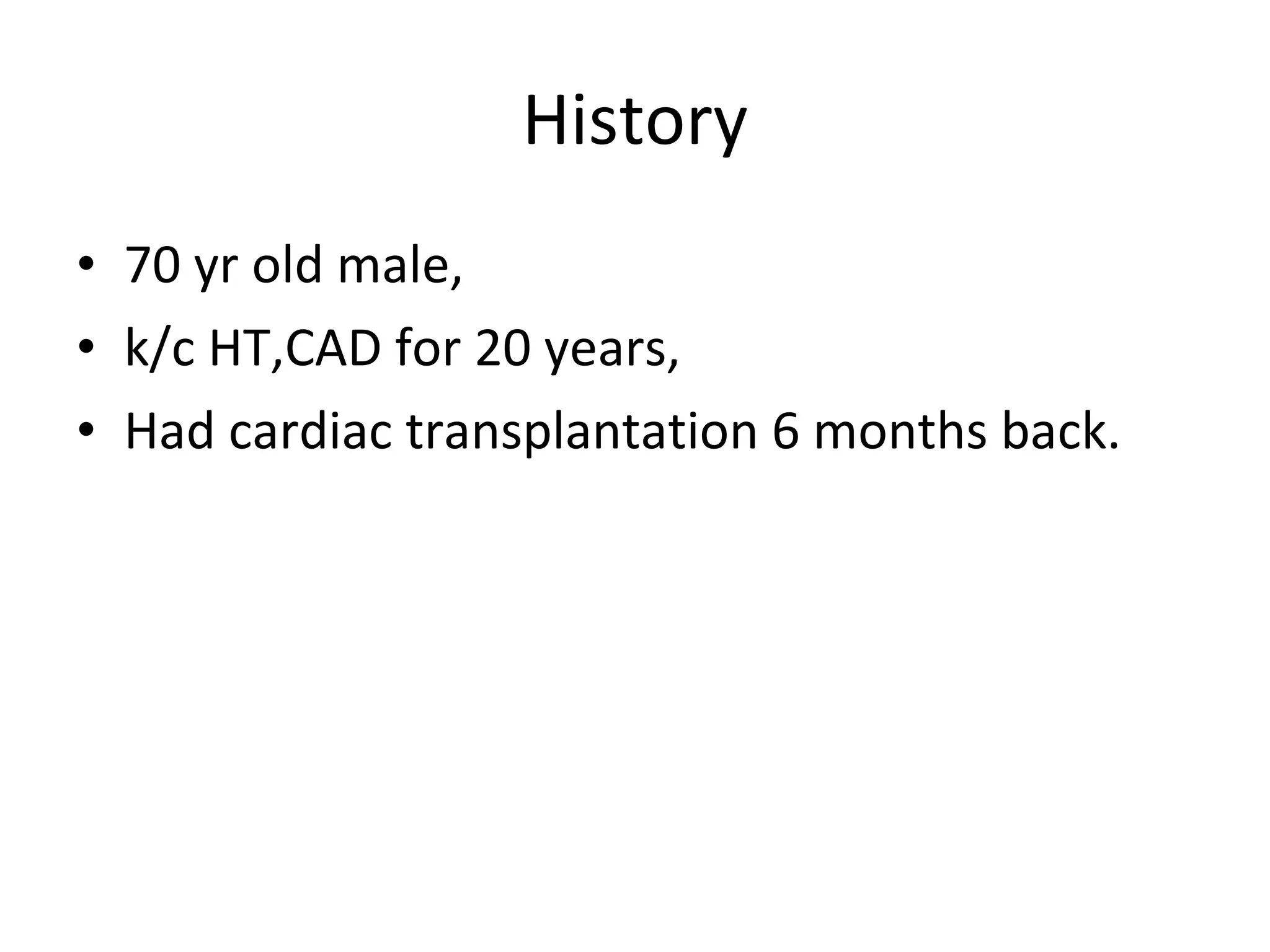 History

• 70 yr old male,
• k/c HT,CAD for 20 years,
• Had cardiac transplantation 6 months back.